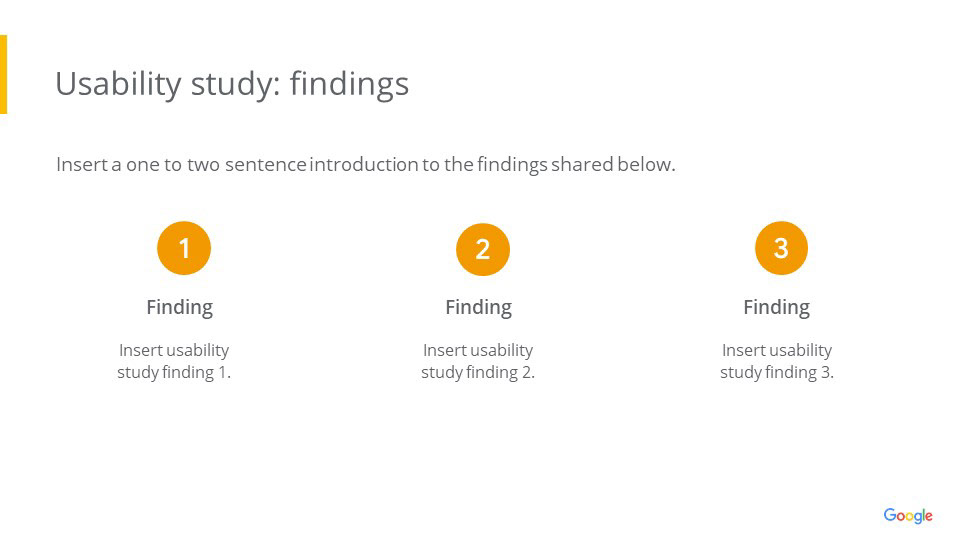 Usability study: findings

Insert a one to two sentence introduction to the findings shared below.

1

Finding

Insert usability study finding 1.

2

Finding

Insert usability study finding 2.

3

Finding

Insert usability study finding 3.

Google